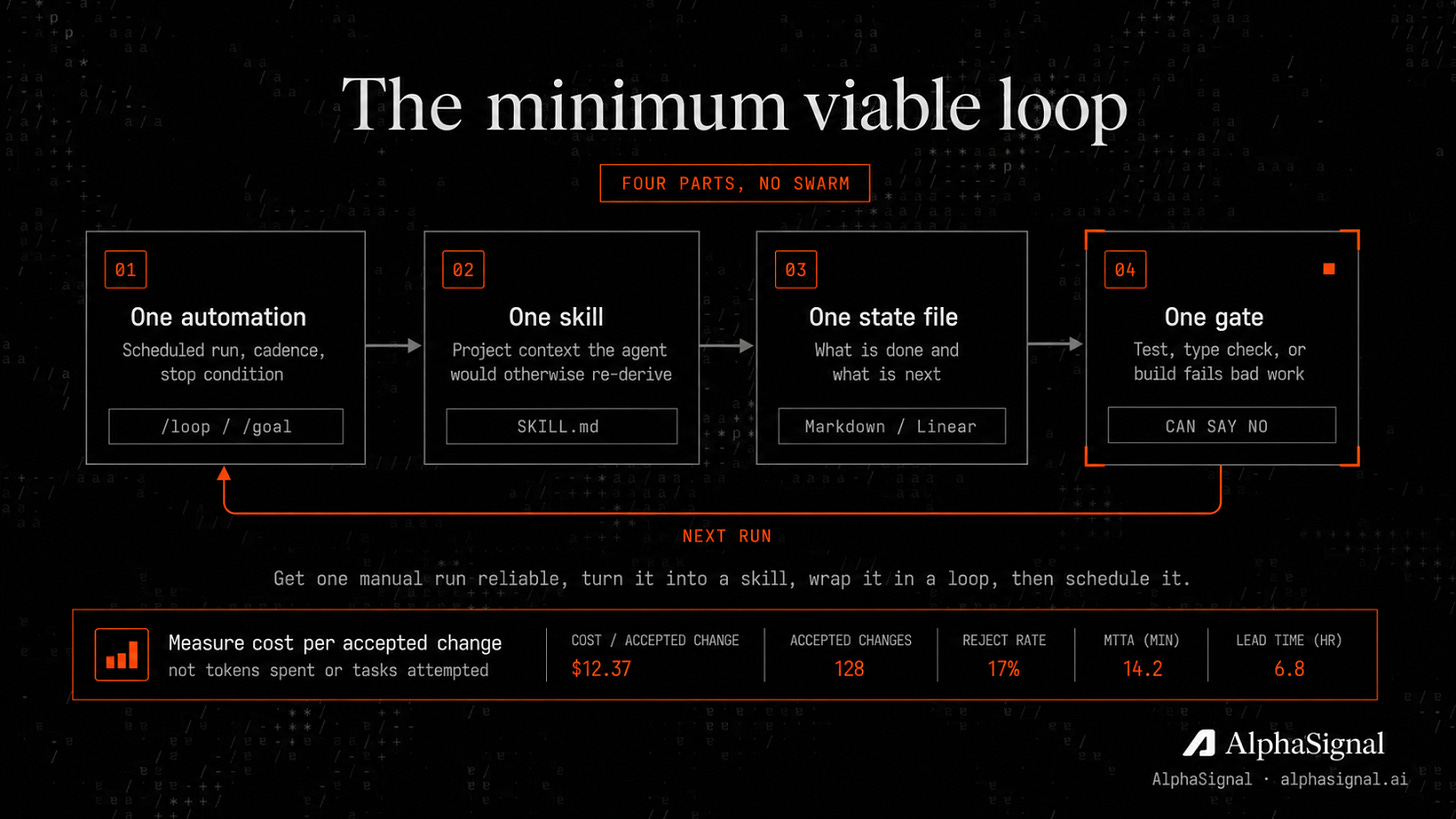 The minimum viable loop

FOUR PARTS, NO SWARM

01
One automation
Scheduled run, cadence, stop condition
/loop / /goal

02
One skill
Project context the agent would otherwise re-derive
SKILL.md

03
One state file
What is done and what is next
Markdown / Linear

04
One gate
Test, type check, or build fails bad work
CAN SAY NO

NEXT RUN

Get one manual run reliable, turn it into a skill, wrap it in a loop, then schedule it.

Measure cost per accepted change
not tokens spent or tasks attempted

| COST / ACCEPTED CHANGE | ACCEPTED CHANGES | REJECT RATE | MTTA (MIN) | LEAD TIME (HR) |
|---|---|---|---|---|
| $12.37 | 128 | 17% | 14.2 | 6.8 |

AlphaSignal
AlphaSignal · alphasignal.ai